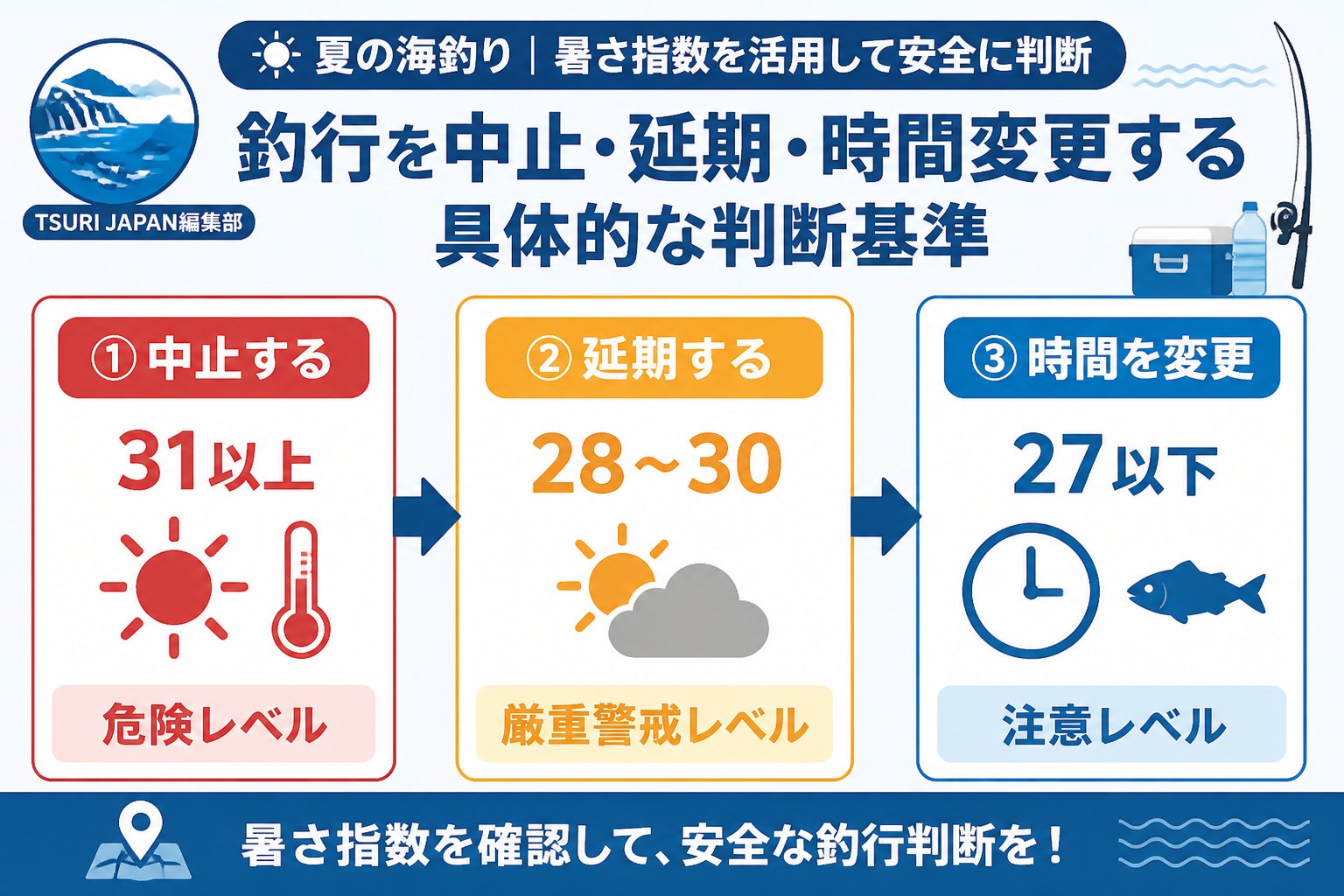 夏の海釣り｜暑さ指数を活用して安全に判断

TSURI JAPAN編集部

釣行を中止・延期・時間変更する具体的な判断基準

① 中止する

31以上

危険レベル

② 延期する

28~30

厳重警戒レベル

③ 時間を変更

27以下

注意レベル

暑さ指数を確認して、安全な釣行判断を！